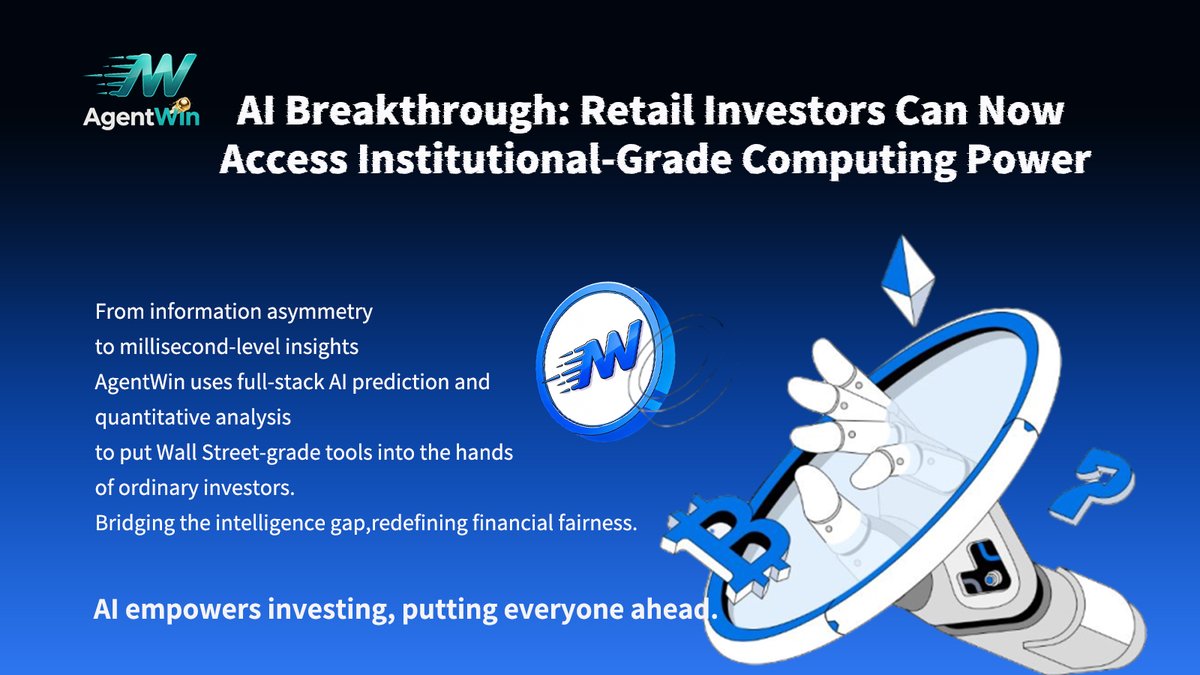 AgentWin

AI Breakthrough: Retail Investors Can Now Access Institutional-Grade Computing Power

From information asymmetry
to millisecond-level insights
AgentWin uses full-stack AI prediction and quantitative analysis
to put Wall Street-grade tools into the hands of ordinary investors.
Bridging the intelligence gap,redefining financial fairness.

AI empowers investing, putting everyone ahead.